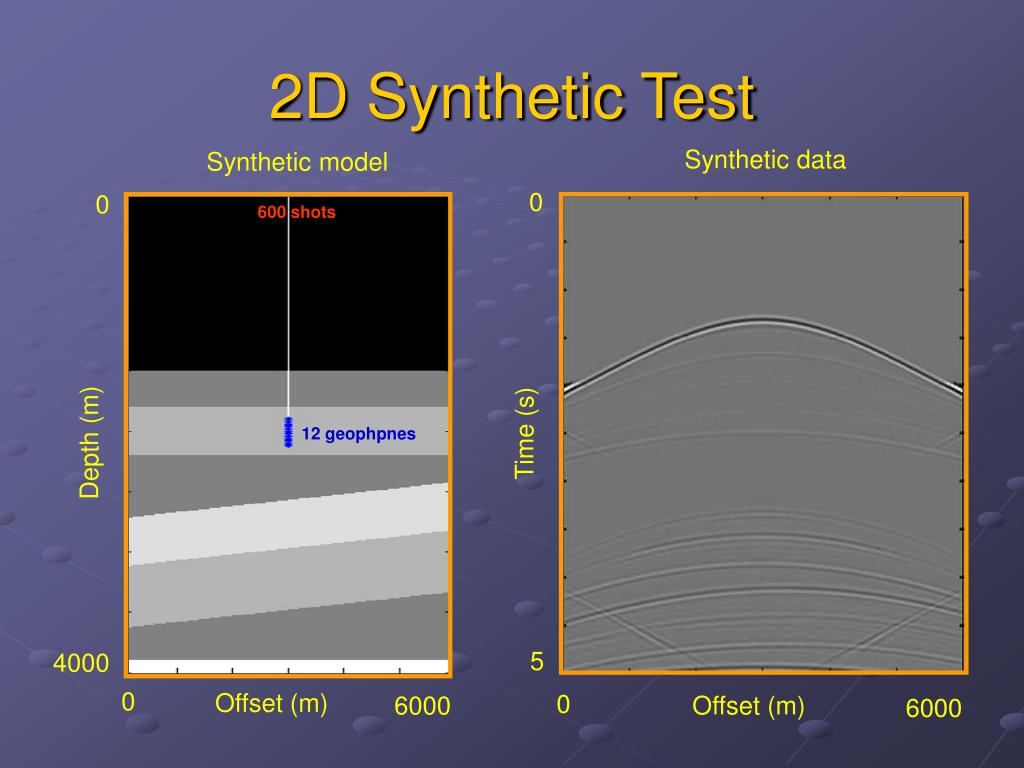 2D Synthetic Test

Synthetic model

0

600 shots

Depth (m)

12 geophpnes

4000

0

Offset (m)

6000

Synthetic data

0

Time (s)

5

0

Offset (m)

6000